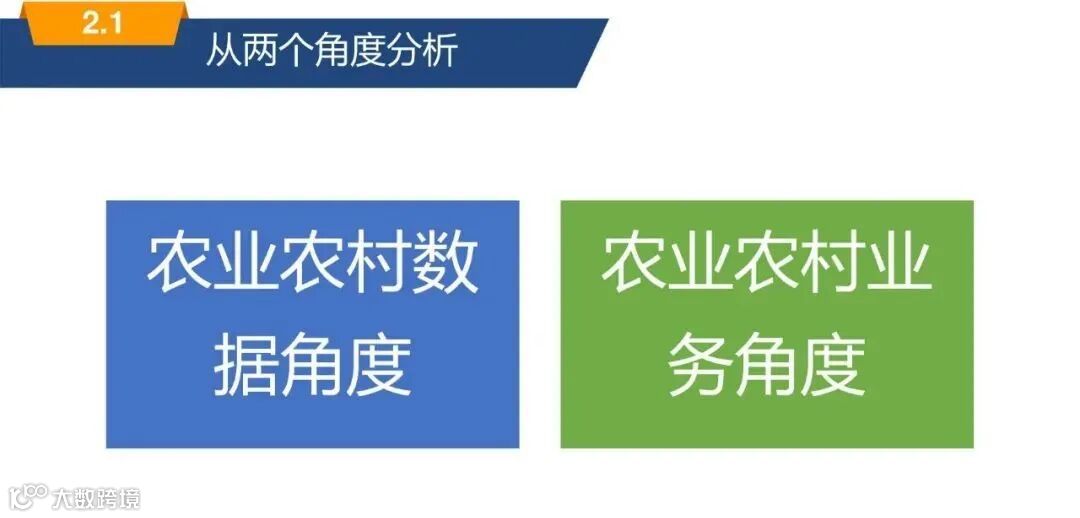 2.1

从两个角度分析

农业农村数据角度

农业农村业务角度

大数跨境